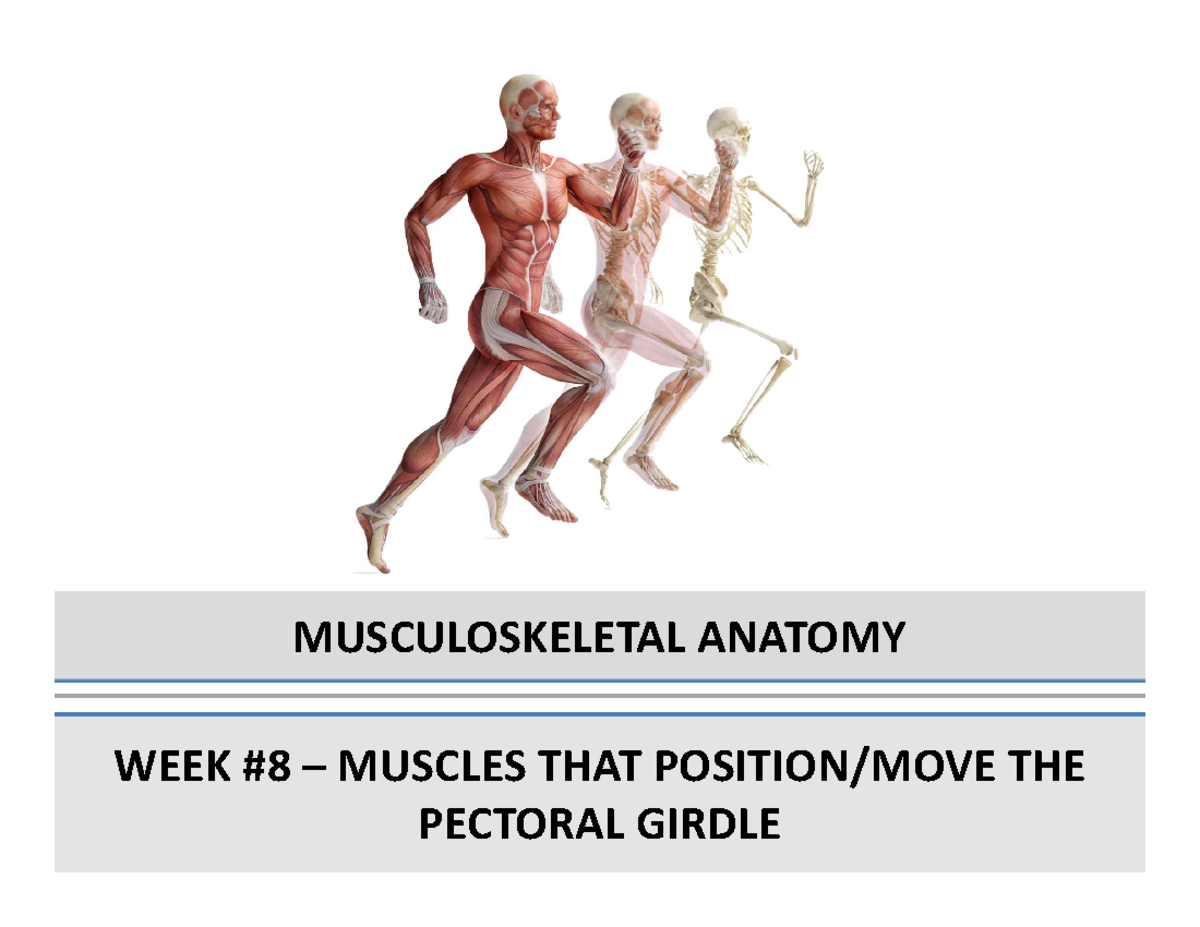 MUSCULOSKELETAL ANATOMY

WEEK #8 – MUSCLES THAT POSITION/MOVE THE PECTORAL GIRDLE